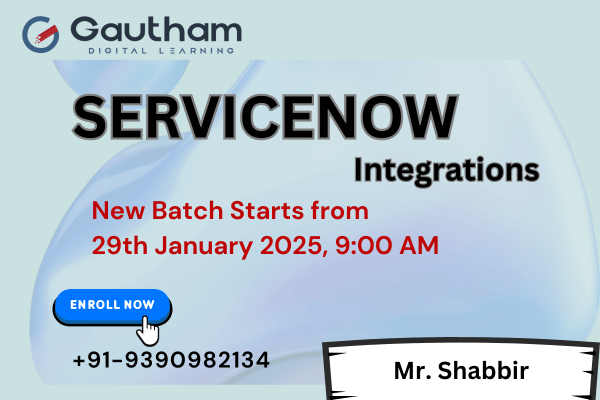 Gautham
DIGITAL LEARNING

SERVICENOW
Integrations

New Batch Starts from
29th January 2025, 9:00 AM

ENROLL NOW

+91-9390982134

Mr. Shabbir